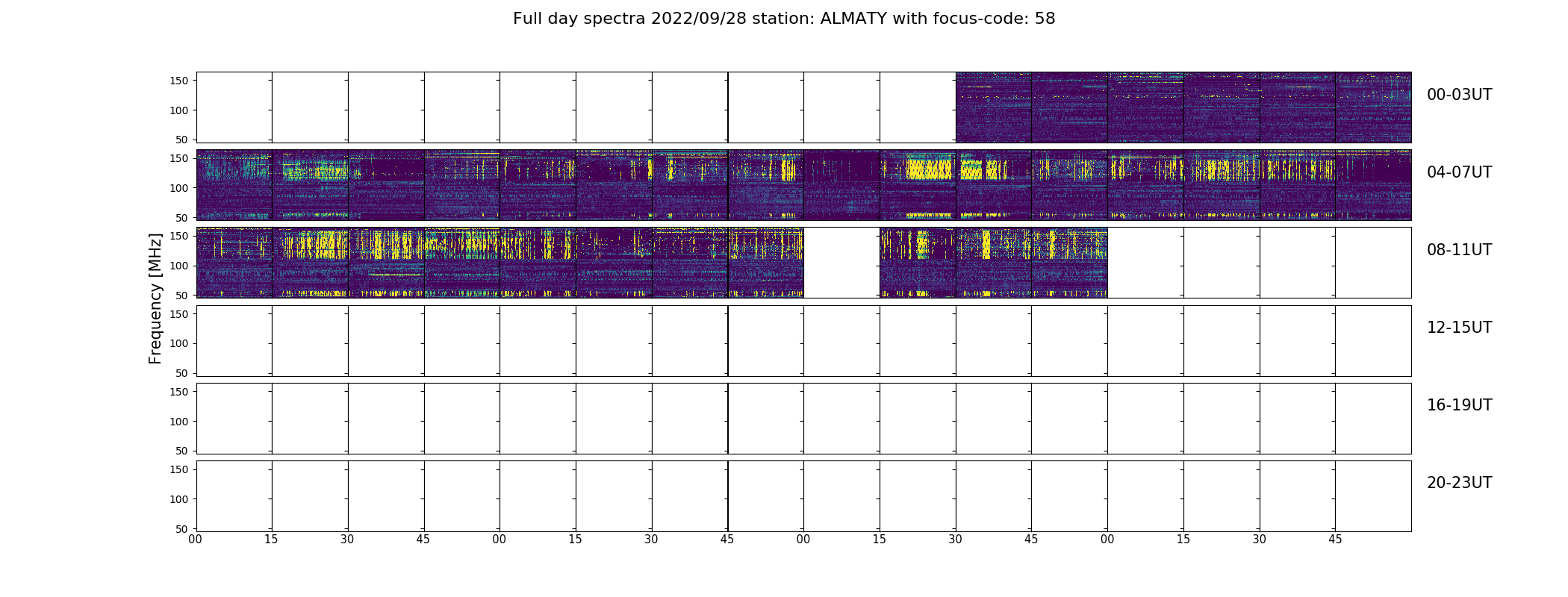 Full day spectra 2022/09/28 station: ALMATY with focus-code: 58

Frequency [MHz]

150
100
50

00-03UT

150
100
50

04-07UT

150
100
50

08-11UT

150
100
50

12-15UT

150
100
50

16-19UT

150
100
50

20-23UT

00 15 30 45 00 15 30 45 00 15 30 45 00 15 30 45